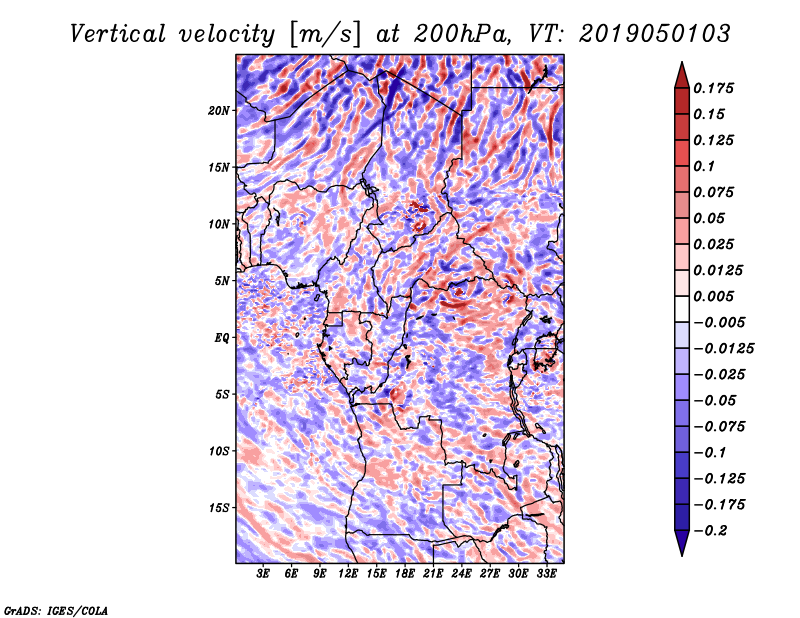 Vertical velocity [m/s] at 200hPa, VT: 2019050103

20N
15N
10N
5N
EQ
5S
10S
15S

3E 6E 9E 12E 15E 18E 21E 24E 27E 30E 33E

0.175
0.15
0.125
0.1
0.075
0.05
0.025
0.0125
0.005
−0.005
−0.0125
−0.025
−0.05
−0.075
−0.1
−0.125
−0.175
−0.2

GrADS: IGES/COLA